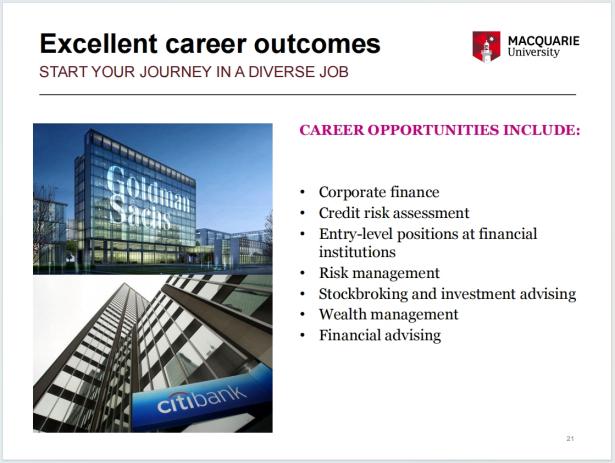 Excellent career outcomes
START YOUR JOURNEY IN A DIVERSE JOB

MACQUARIE
University

Goldman Sachs

citibank

CAREER OPPORTUNITIES INCLUDE:

• Corporate finance
• Credit risk assessment
• Entry-level positions at financial institutions
• Risk management
• Stockbroking and investment advising
• Wealth management
• Financial advising

21